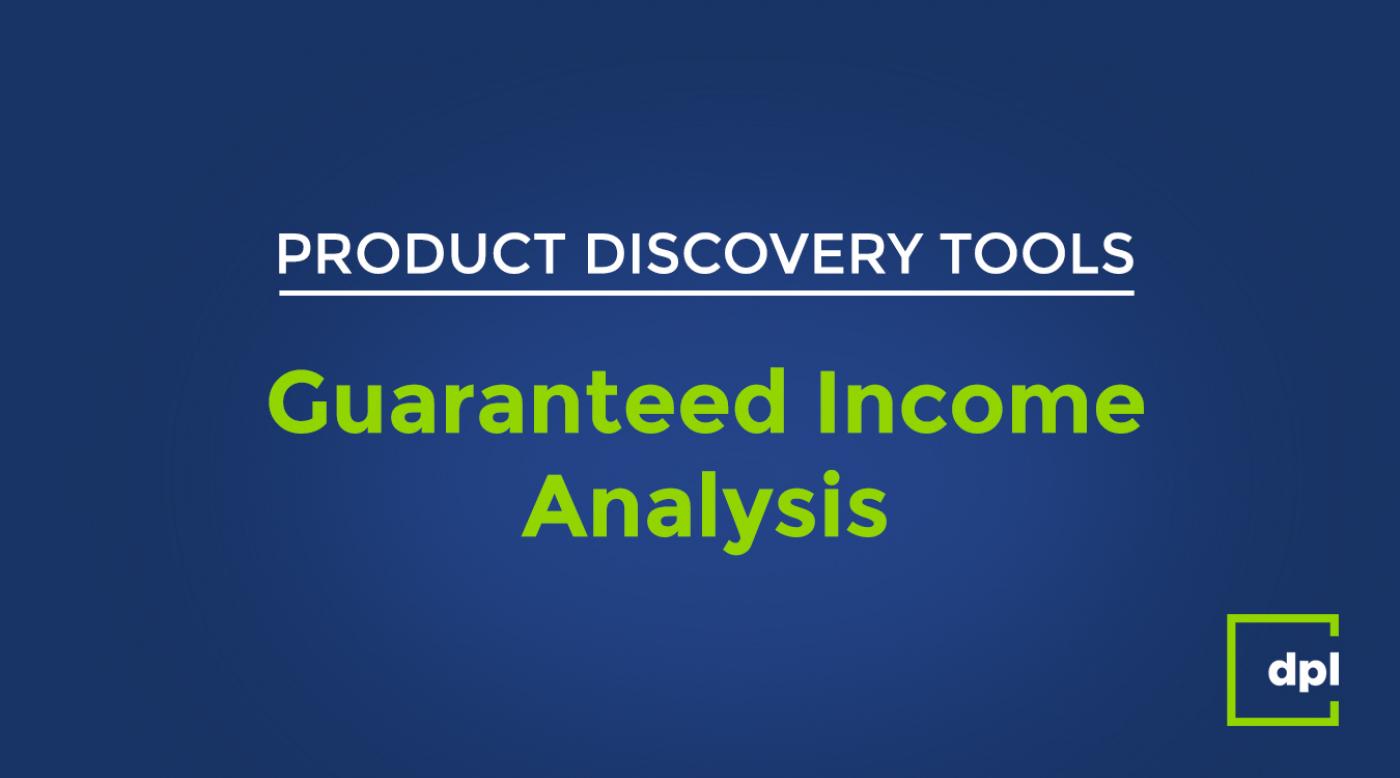 PRODUCT DISCOVERY TOOLS

Guaranteed Income Analysis

dpl